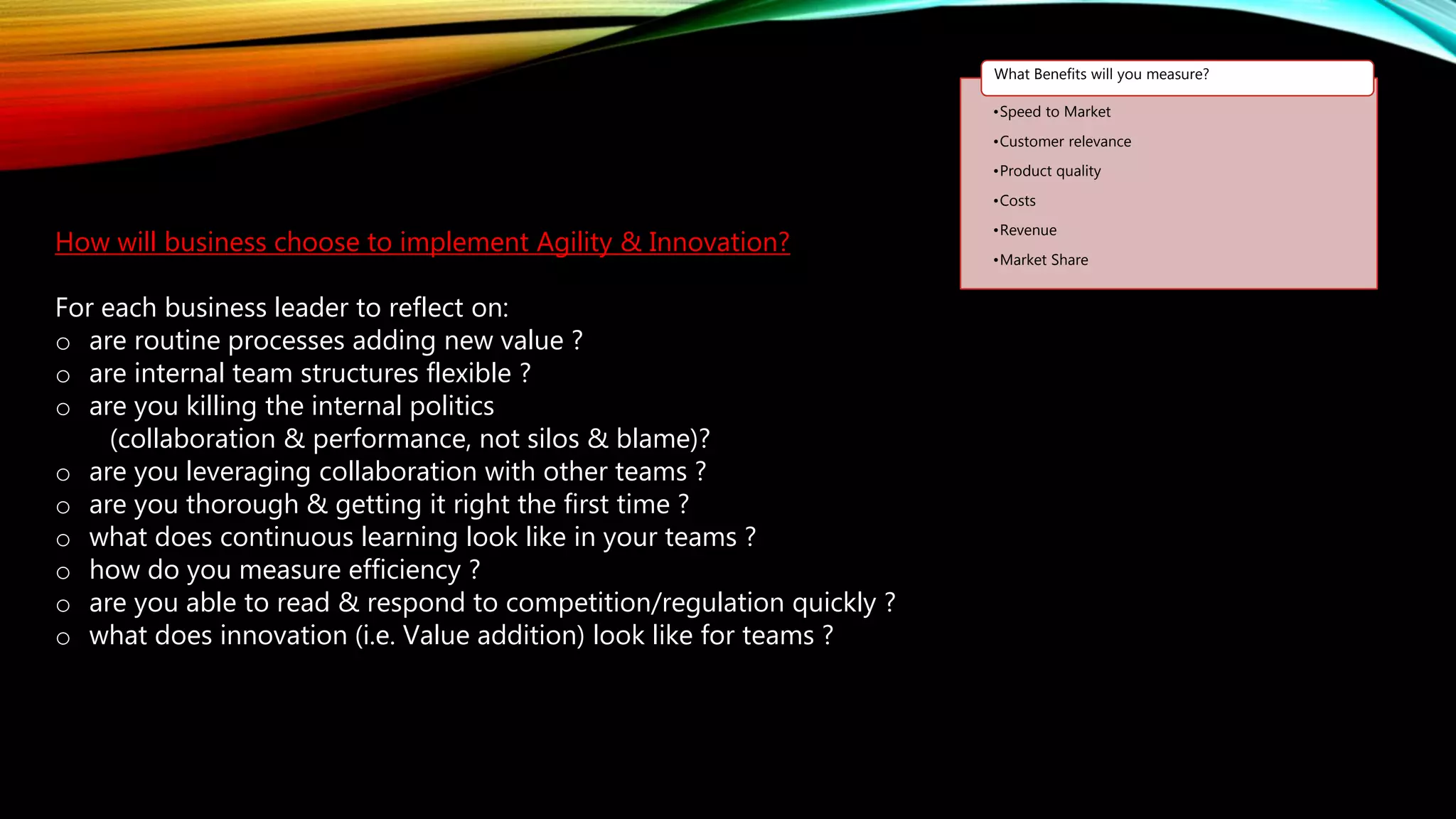 How will business choose to implement Agility & Innovation?

For each business leader to reflect on:
○ are routine processes adding new value ?
○ are internal team structures flexible ?
○ are you killing the internal politics (collaboration & performance, not silos & blame)?
○ are you leveraging collaboration with other teams ?
○ are you thorough & getting it right the first time ?
○ what does continuous learning look like in your teams ?
○ how do you measure efficiency ?
○ are you able to read & respond to competition/regulation quickly ?
○ what does innovation (i.e. Value addition) look like for teams ?

What Benefits will you measure?

•Speed to Market
•Customer relevance
•Product quality
•Costs
•Revenue
•Market Share